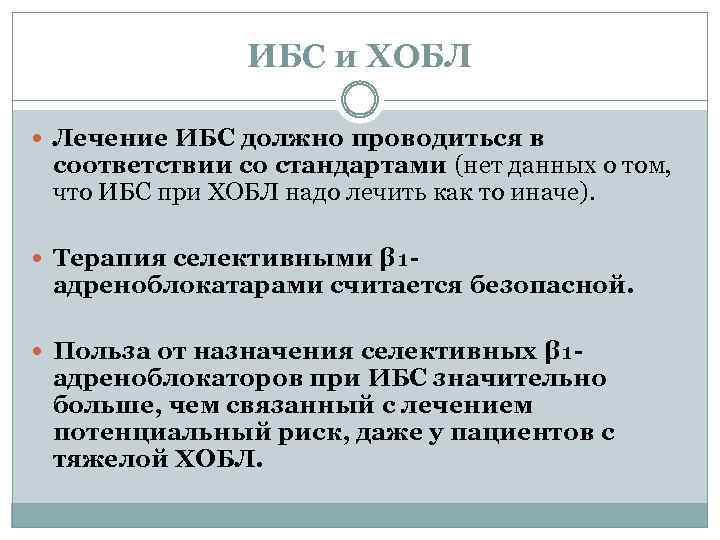 ИБС и ХОБЛ

Лечение ИБС должно проводиться в соответствии со стандартами (нет данных о том, что ИБС при ХОБЛ надо лечить как то иначе).

Терапия селективными β1-адреноблокатарами считается безопасной.

Польза от назначения селективных β1-адреноблокаторов при ИБС значительно больше, чем связанный с лечением потенциальный риск, даже у пациентов с тяжелой ХОБЛ.